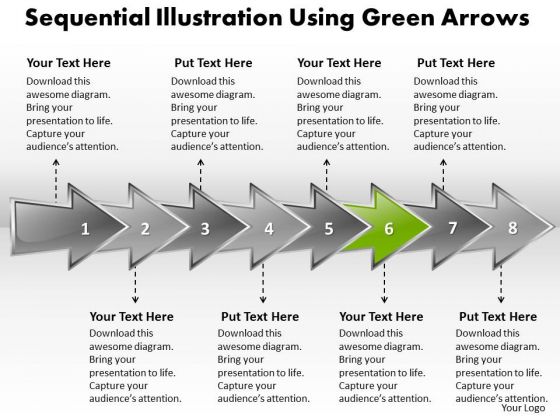 Sequential Illustration Using Green Arrows

Your Text Here
Download this awesome diagram. Bring your presentation to life. Capture your audience's attention.

Put Text Here
Download this awesome diagram. Bring your presentation to life. Capture your audience's attention.

Your Text Here
Download this awesome diagram. Bring your presentation to life. Capture your audience's attention.

Put Text Here
Download this awesome diagram. Bring your presentation to life. Capture your audience's attention.

1 2 3 4 5 6 7 8

Your Text Here
Download this awesome diagram. Bring your presentation to life. Capture your audience's attention.

Put Text Here
Download this awesome diagram. Bring your presentation to life. Capture your audience's attention.

Your Text Here
Download this awesome diagram. Bring your presentation to life. Capture your audience's attention.

Put Text Here
Download this awesome diagram. Bring your presentation to life. Capture your audience's attention.

Your Logo